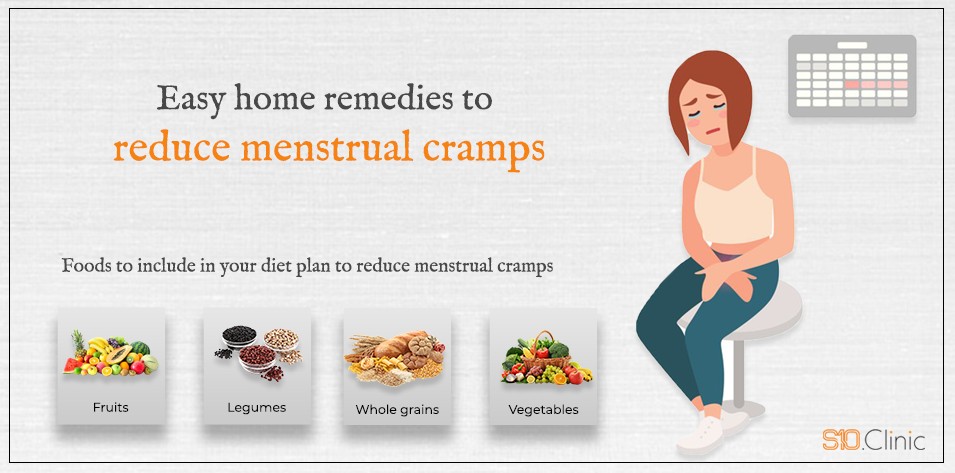 Easy home remedies to
reduce menstrual cramps

Foods to include in your diet plan to reduce menstrual cramps

Fruits

Legumes

Whole grains

Vegetables

S10.Clinic